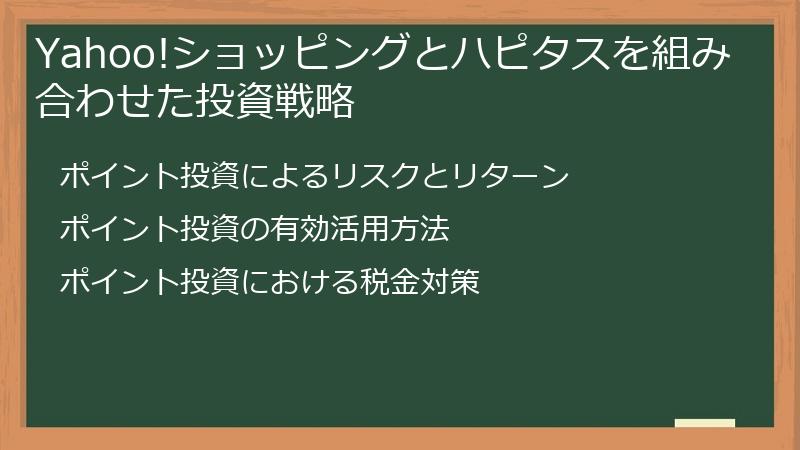 Yahoo!ショッピングとハピタスを組み合わせた投資戦略

ポイント投資によるリスクとリターン

ポイント投資の有効活用方法

ポイント投資における税金対策